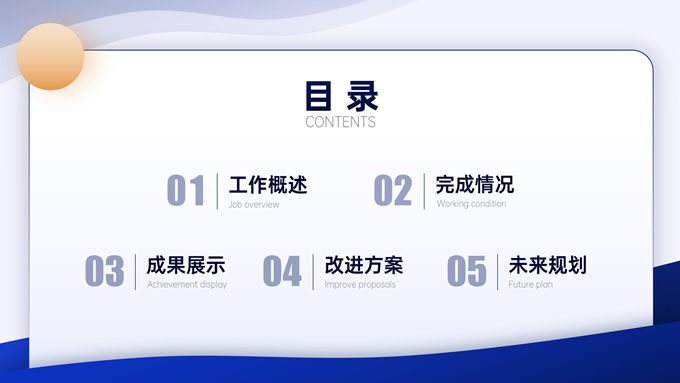 目录
CONTENTS

01 工作概述
Job overview

02 完成情况
Working condition

03 成果展示
Achievement display

04 改进方案
Improve proposals

05 未来规划
Future plan